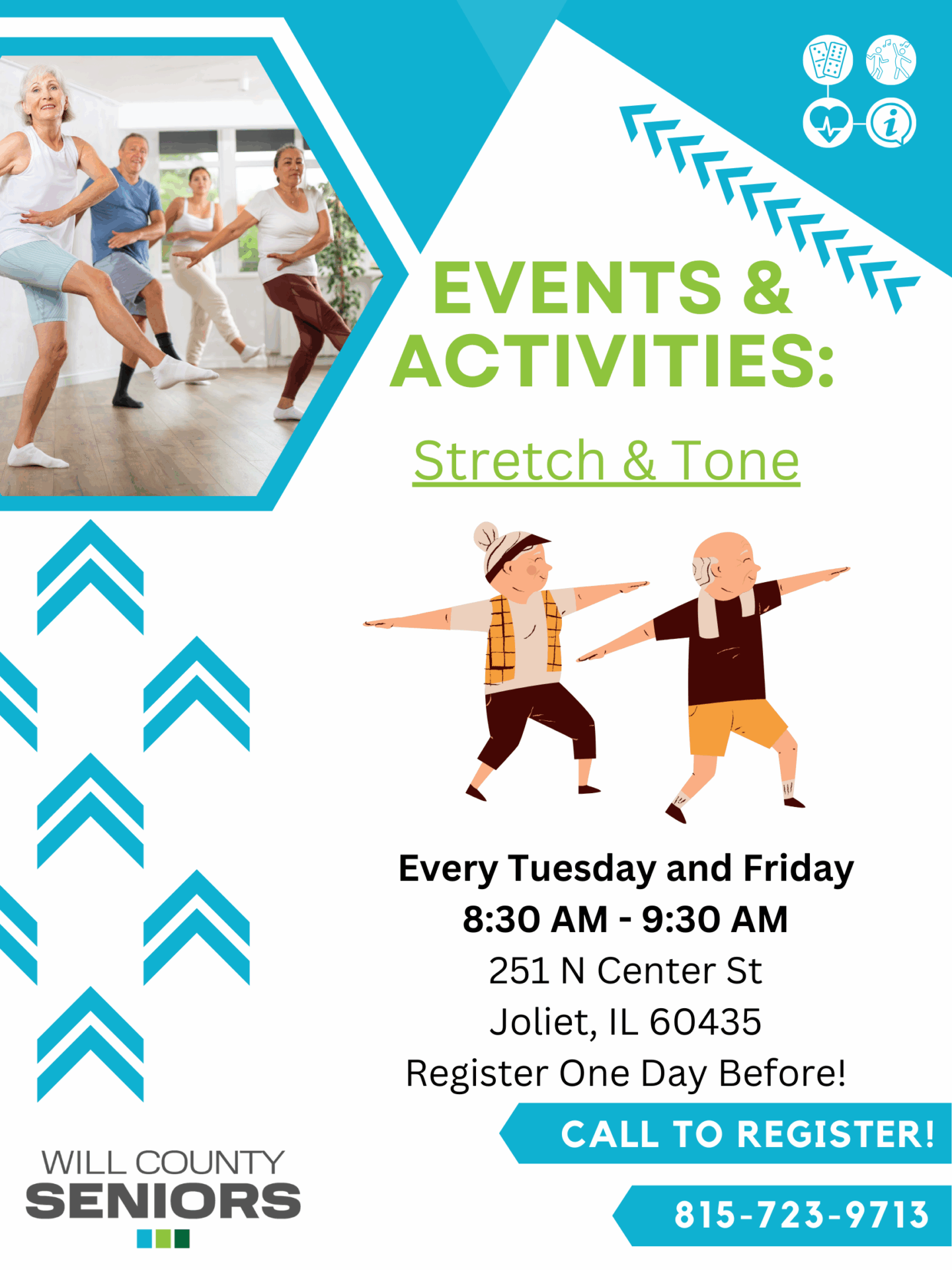 EVENTS & ACTIVITIES:

Stretch & Tone

Every Tuesday and Friday
8:30 AM - 9:30 AM
251 N Center St
Joliet, IL 60435
Register One Day Before!

CALL TO REGISTER!

815-723-9713

WILL COUNTY
SENIORS